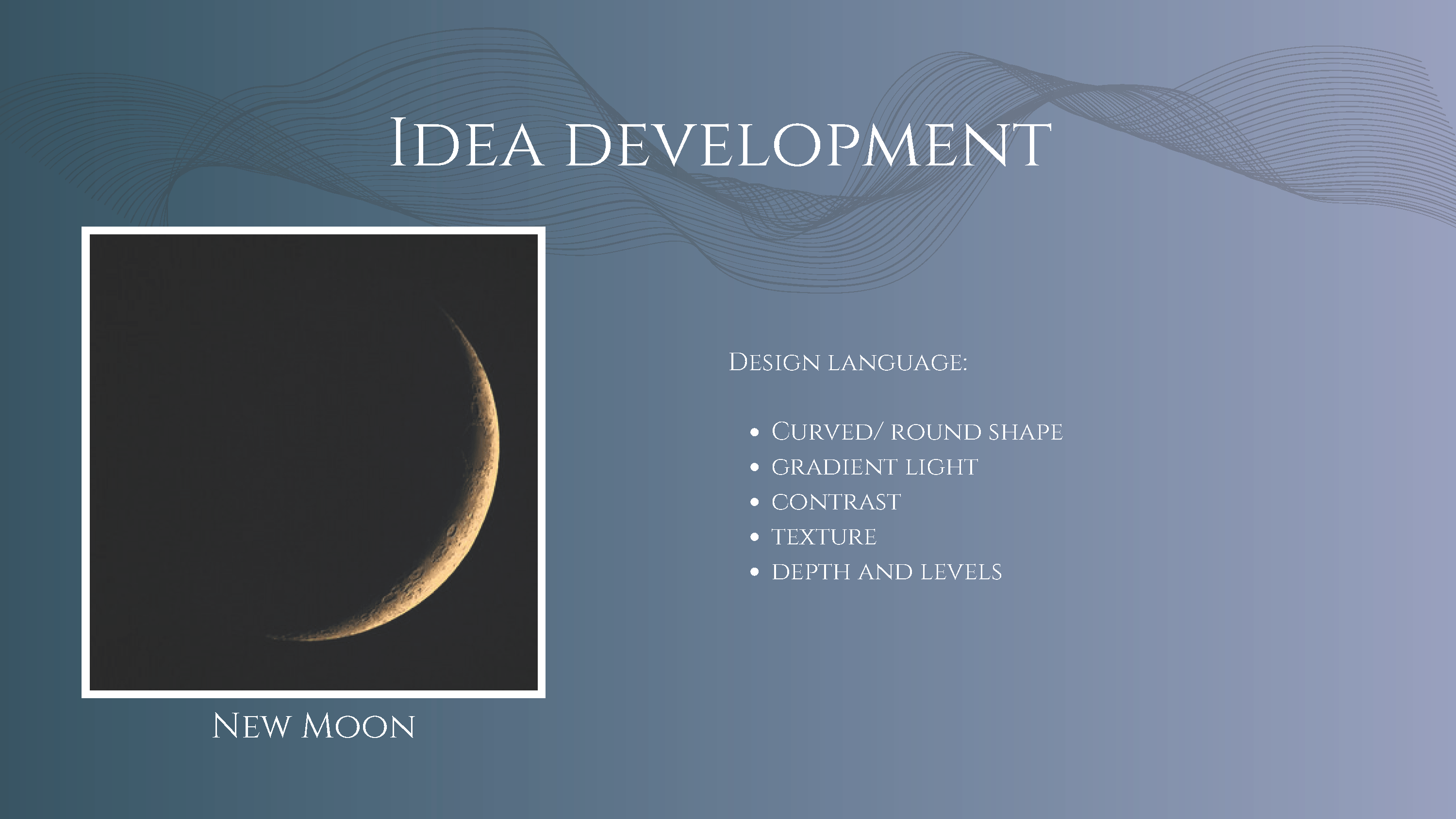 Idea development

New Moon

Design language:

- Curved/ round shape
- gradient light
- contrast
- texture
- depth and levels